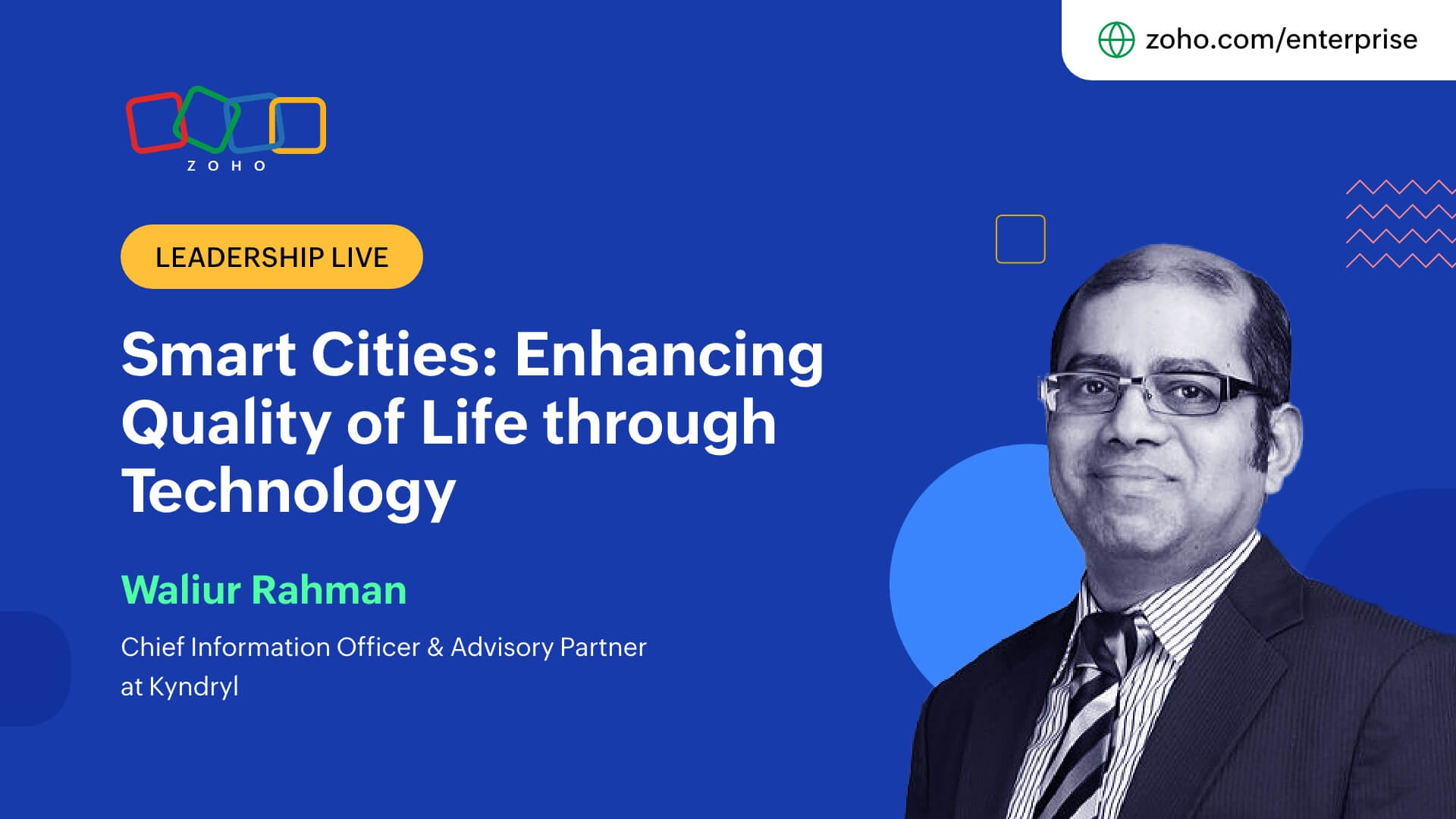 zoho.com/enterprise

ZOHO

LEADERSHIP LIVE

Smart Cities: Enhancing Quality of Life through Technology

Waliur Rahman

Chief Information Officer & Advisory Partner at Kyndryl